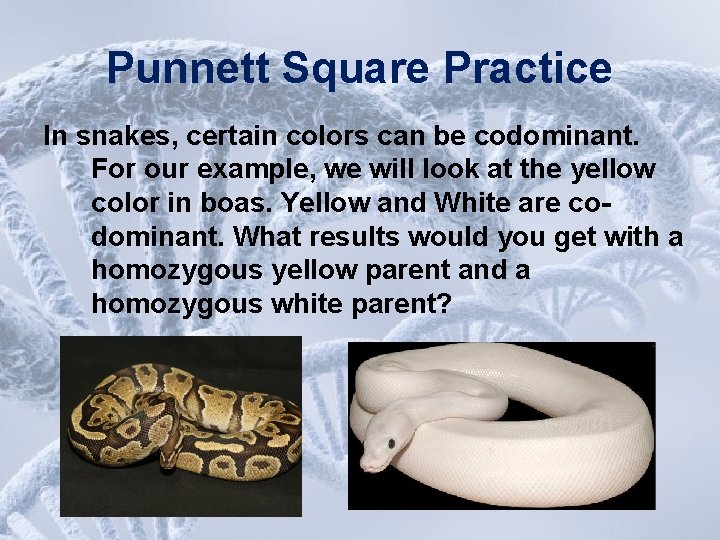 Punnett Square Practice

In snakes, certain colors can be codominant. For our example, we will look at the yellow color in boas. Yellow and White are co-dominant. What results would you get with a homozygous yellow parent and a homozygous white parent?